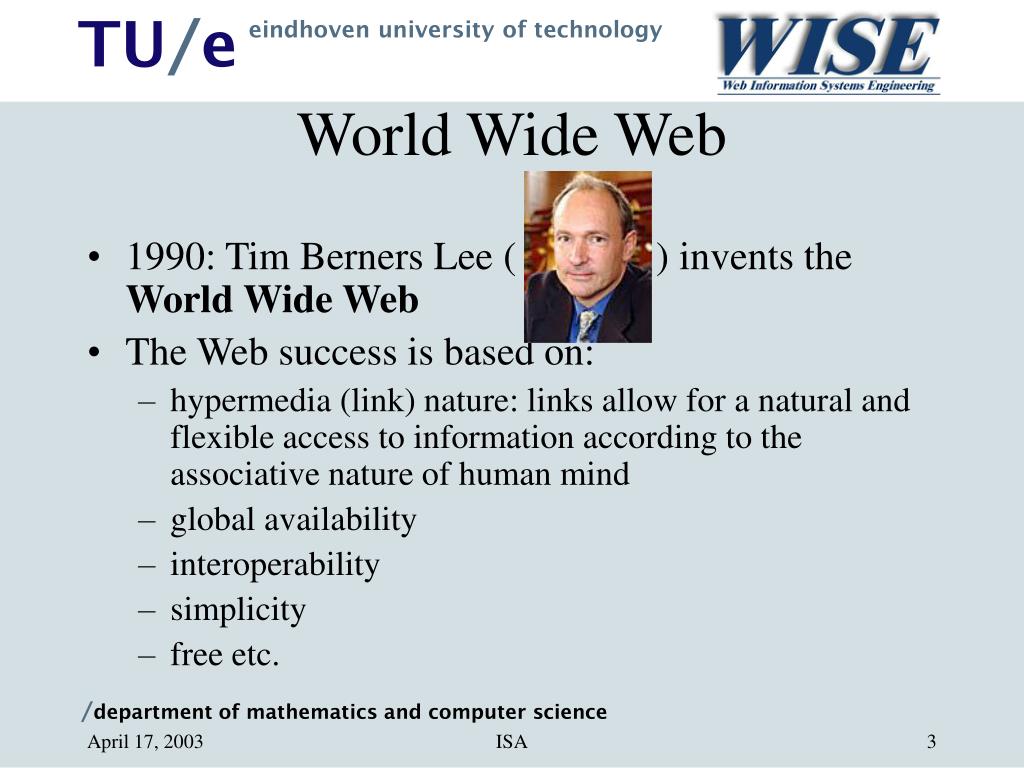 TU/e eindhoven university of technology

WISE
Web Information Systems Engineering

World Wide Web

• 1990: Tim Berners Lee ( ) invents the **World Wide Web**
• The Web success is based on:
– hypermedia (link) nature: links allow for a natural and flexible access to information according to the associative nature of human mind
– global availability
– interoperability
– simplicity
– free etc.

/department of mathematics and computer science

April 17, 2003 ISA 3